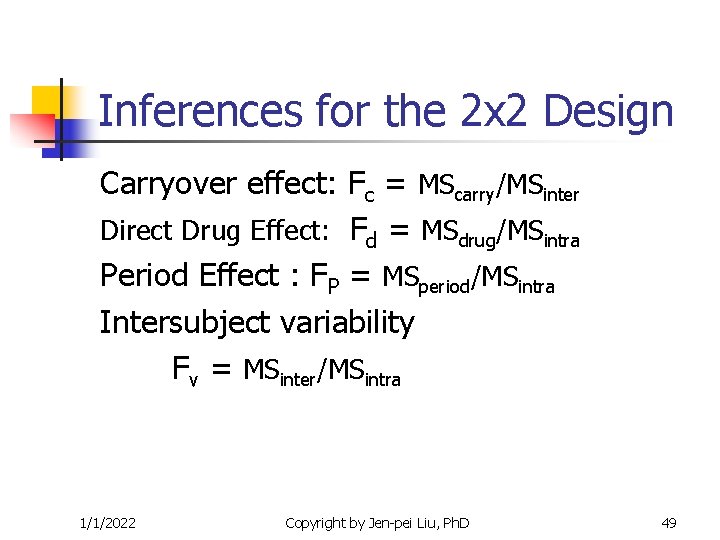 Inferences for the 2x2 Design

Carryover effect: $F_c = MS_{carry}/MS_{inter}$

Direct Drug Effect: $F_d = MS_{drug}/MS_{intra}$

Period Effect : $F_P = MS_{period}/MS_{intra}$

Intersubject variability

$F_v = MS_{inter}/MS_{intra}$

1/1/2022

Copyright by Jen-pei Liu, PhD

49